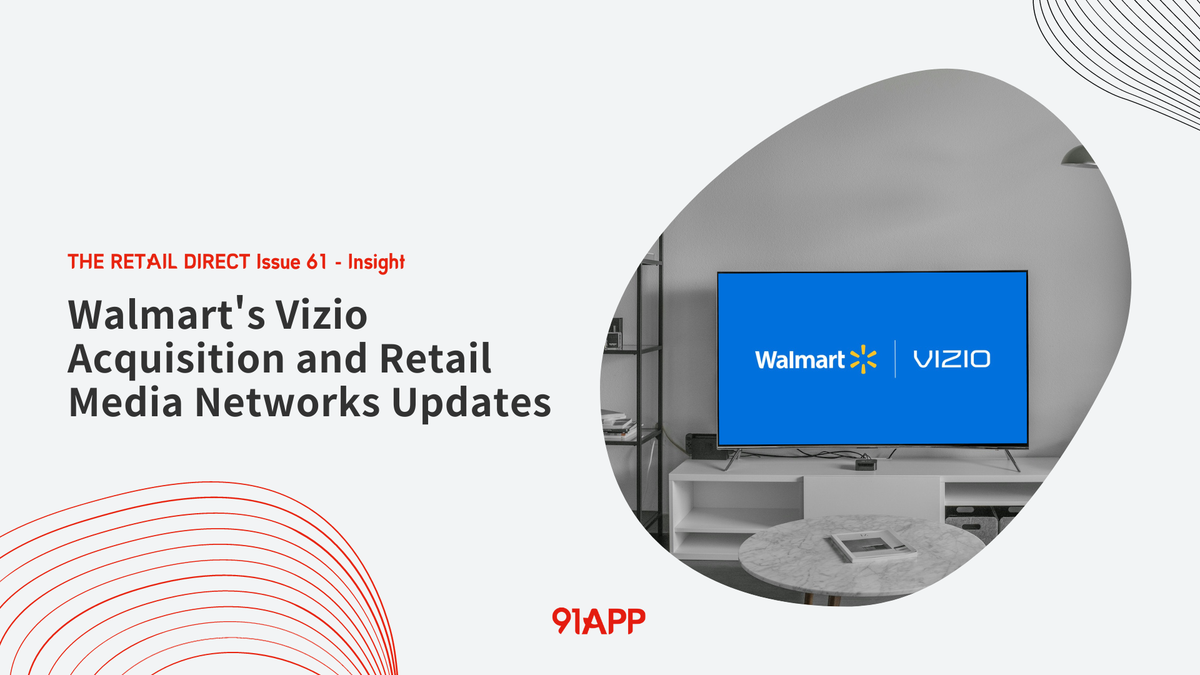 THE RETAIL DIRECT Issue 61 - Insight

Walmart's Vizio Acquisition and Retail Media Networks Updates

Walmart | VIZIO

91APP